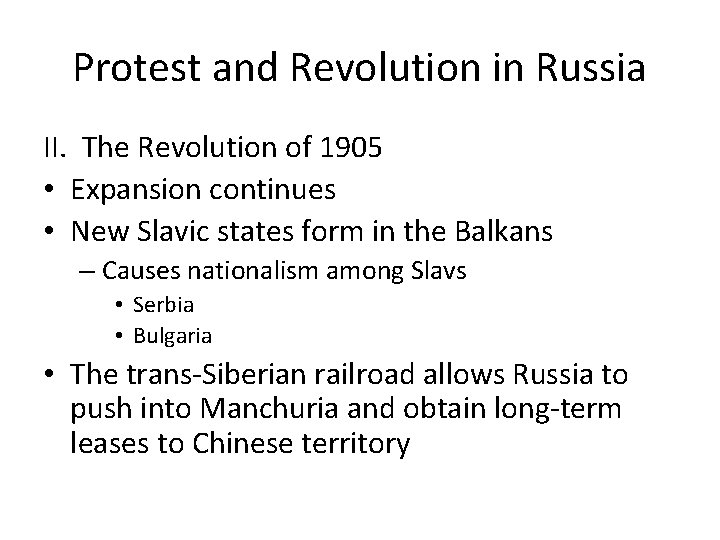 Protest and Revolution in Russia

II. The Revolution of 1905

• Expansion continues
• New Slavic states form in the Balkans
– Causes nationalism among Slavs
• Serbia
• Bulgaria
• The trans-Siberian railroad allows Russia to push into Manchuria and obtain long-term leases to Chinese territory